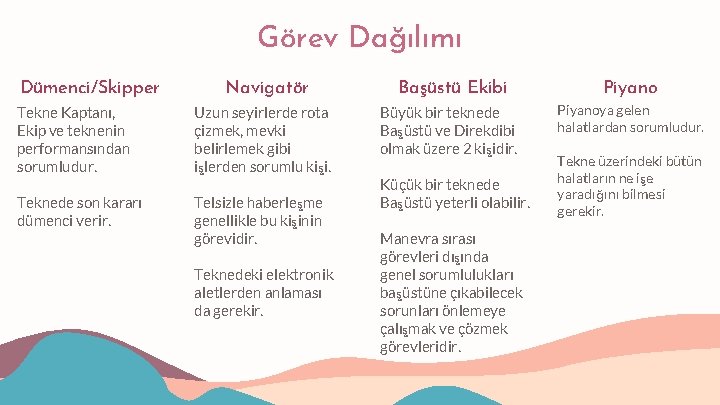 Görev Dağılımı

Dümenci/Skipper

Tekne Kaptanı, Ekip ve teknenin performansından sorumludur.

Teknede son kararı dümenci verir.

Navigatör

Uzun seyirlerde rota çizmek, mevki belirlemek gibi işlerden sorumlu kişi.

Telsizle haberleşme genellikle bu kişinin görevidir.

Teknedeki elektronik aletlerden anlaması da gerekir.

Başüstü Ekibi

Büyük bir teknede Başüstü ve Direkdibi olmak üzere 2 kişidir.

Küçük bir teknede Başüstü yeterli olabilir.

Manevra sırası görevleri dışında genel sorumlulukları başüstüne çıkabilecek sorunları önlemeye çalışmak ve çözmek görevleridir.

Piyano

Piyanoya gelen halatlardan sorumludur.

Tekne üzerindeki bütün halatların ne işe yaradığını bilmesi gerekir.